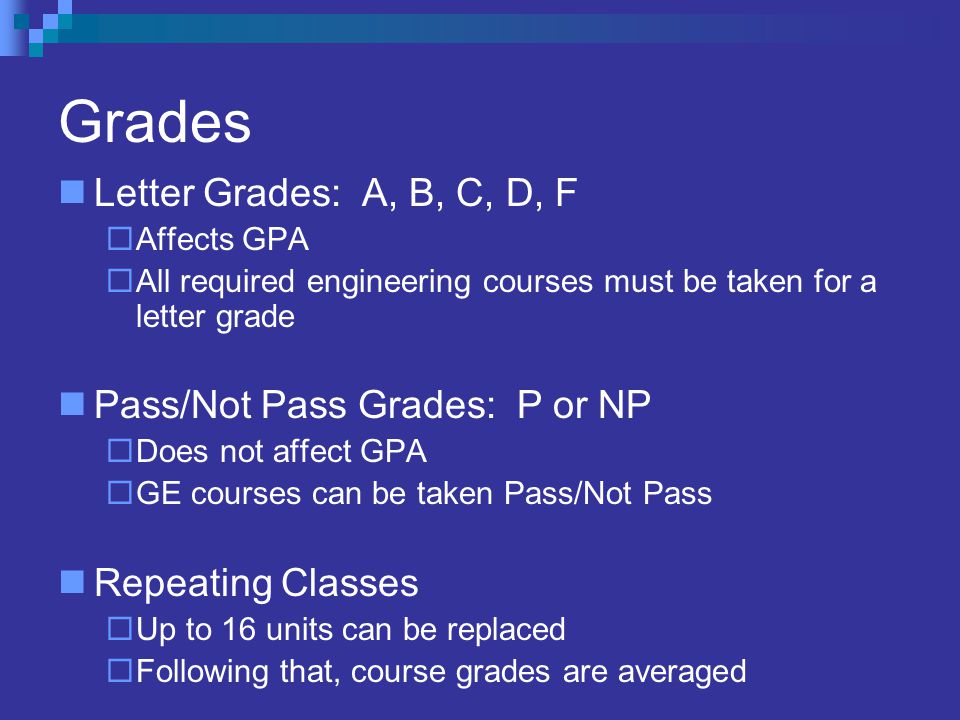 Grades

Letter Grades: A, B, C, D, F

Affects GPA

All required engineering courses must be taken for a letter grade

Pass/Not Pass Grades: P or NP

Does not affect GPA

GE courses can be taken Pass/Not Pass

Repeating Classes

Up to 16 units can be replaced

Following that, course grades are averaged